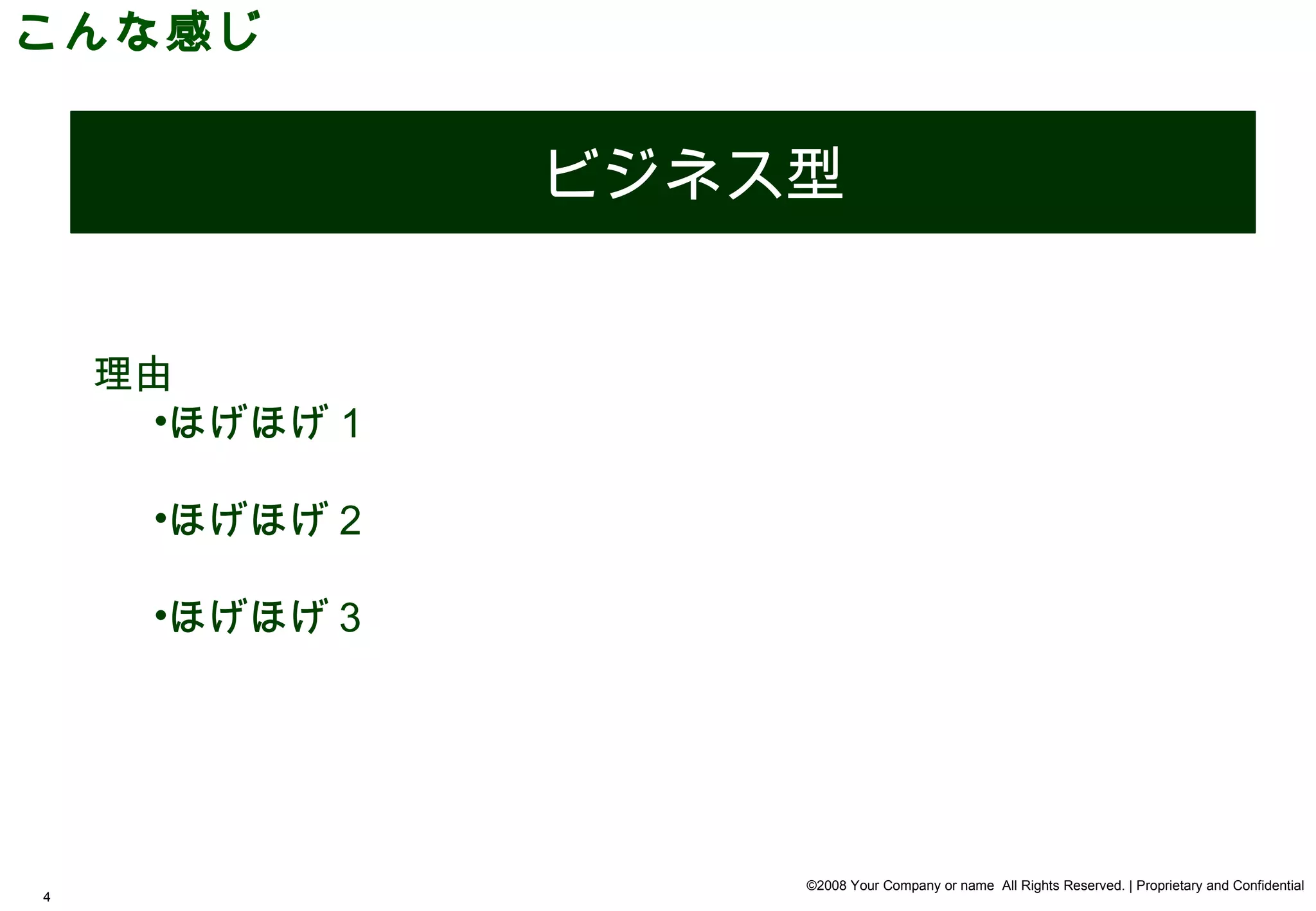 こんな感じ

ビジネス型

理由

•ほげほげ 1

•ほげほげ 2

•ほげほげ 3

4

©2008 Your Company or name All Rights Reserved. | Proprietary and Confidential